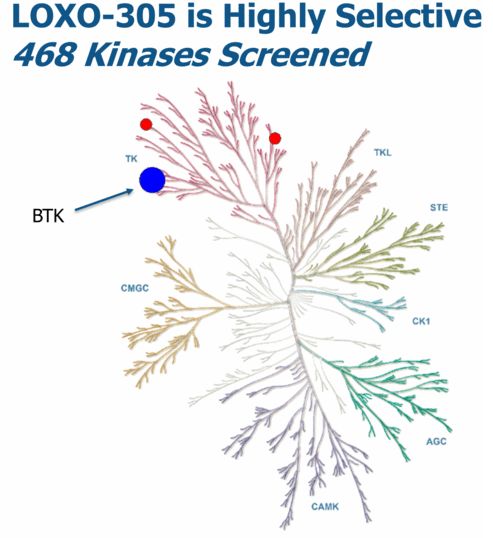 LOXO-305 is Highly Selective
468 Kinases Screened

TK
TKL
BTK
STE
CMGC
CK1
AGC
CAMK